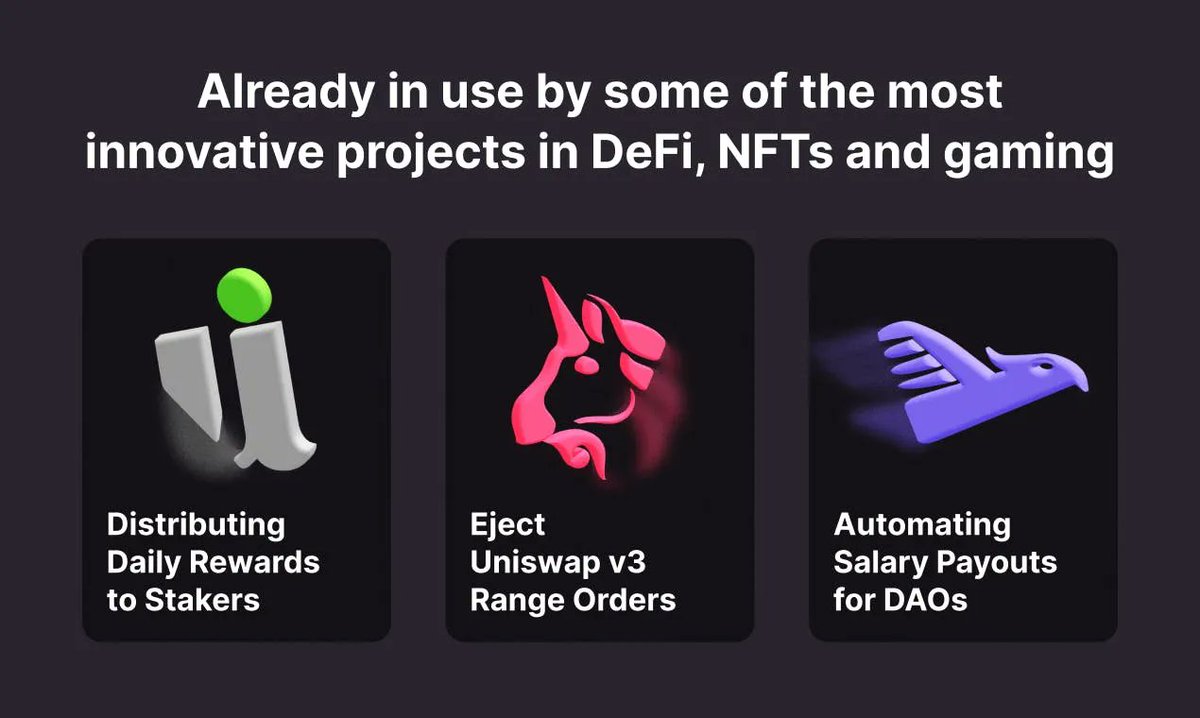 Already in use by some of the most innovative projects in DeFi, NFTs and gaming

Distributing Daily Rewards to Stakers

Eject Uniswap v3 Range Orders

Automating Salary Payouts for DAOs